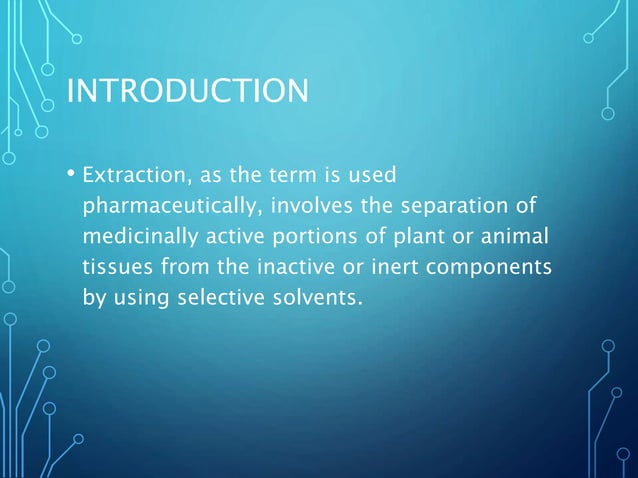 INTRODUCTION

• Extraction, as the term is used pharmaceutically, involves the separation of medicinally active portions of plant or animal tissues from the inactive or inert components by using selective solvents.